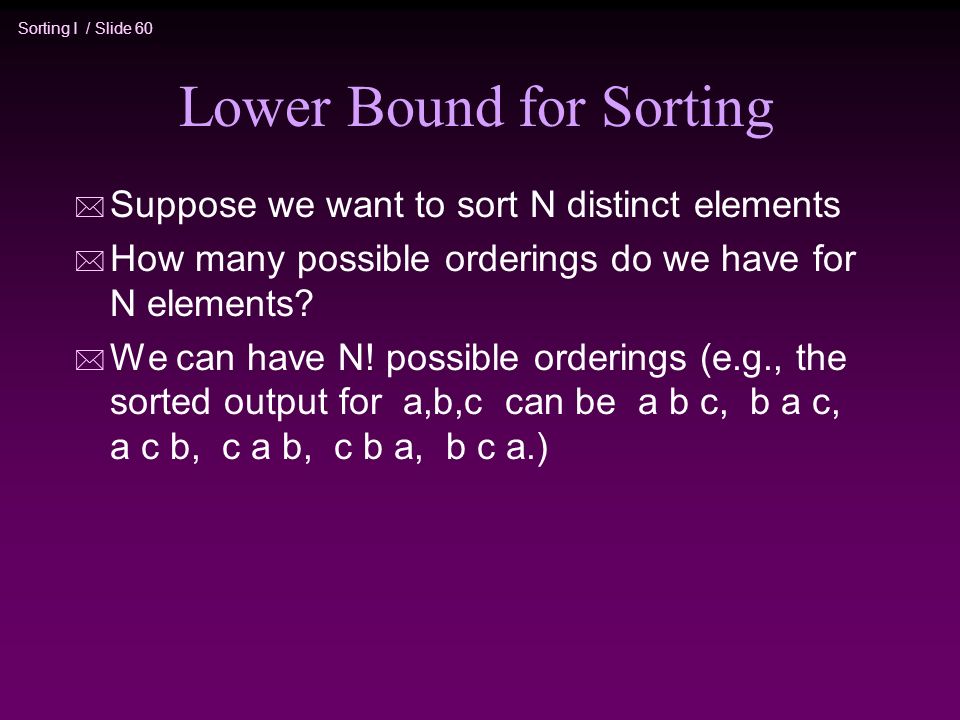 Sorting I / Slide 60

Lower Bound for Sorting

Suppose we want to sort N distinct elements

How many possible orderings do we have for N elements?

We can have N! possible orderings (e.g., the sorted output for a,b,c can be a b c, b a c, a c b, c a b, c b a, b c a.)